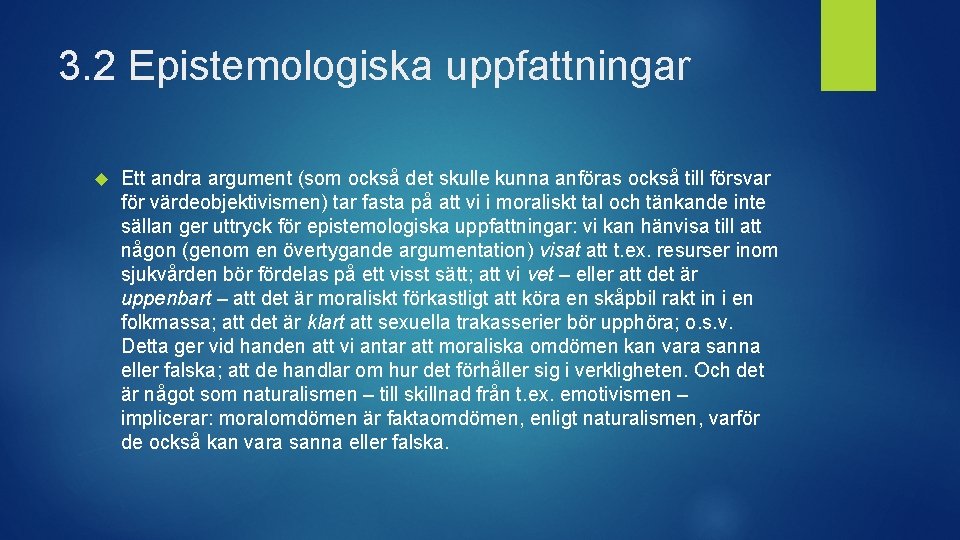 3.2 Epistemologiska uppfattningar

Ett andra argument (som också det skulle kunna anföras också till försvar för värdeobjektivismen) tar fasta på att vi i moraliskt tal och tänkande inte sällan ger uttryck för epistemologiska uppfattningar: vi kan hänvisa till att någon (genom en övertygande argumentation) visat att t.ex. resurser inom sjukvården bör fördelas på ett visst sätt; att vi vet – eller att det är uppenbart – att det är moraliskt förkastligt att köra en skåpbil rakt in i en folkmassa; att det är klart att sexuella trakasserier bör upphöra; o.s.v. Detta ger vid handen att vi antar att moraliska omdömen kan vara sanna eller falska; att de handlar om hur det förhåller sig i verkligheten. Och det är något som naturalismen – till skillnad från t.ex. emotivismen – implicerar: moralomdömen är faktaomdömen, enligt naturalismen, varför de också kan vara sanna eller falska.